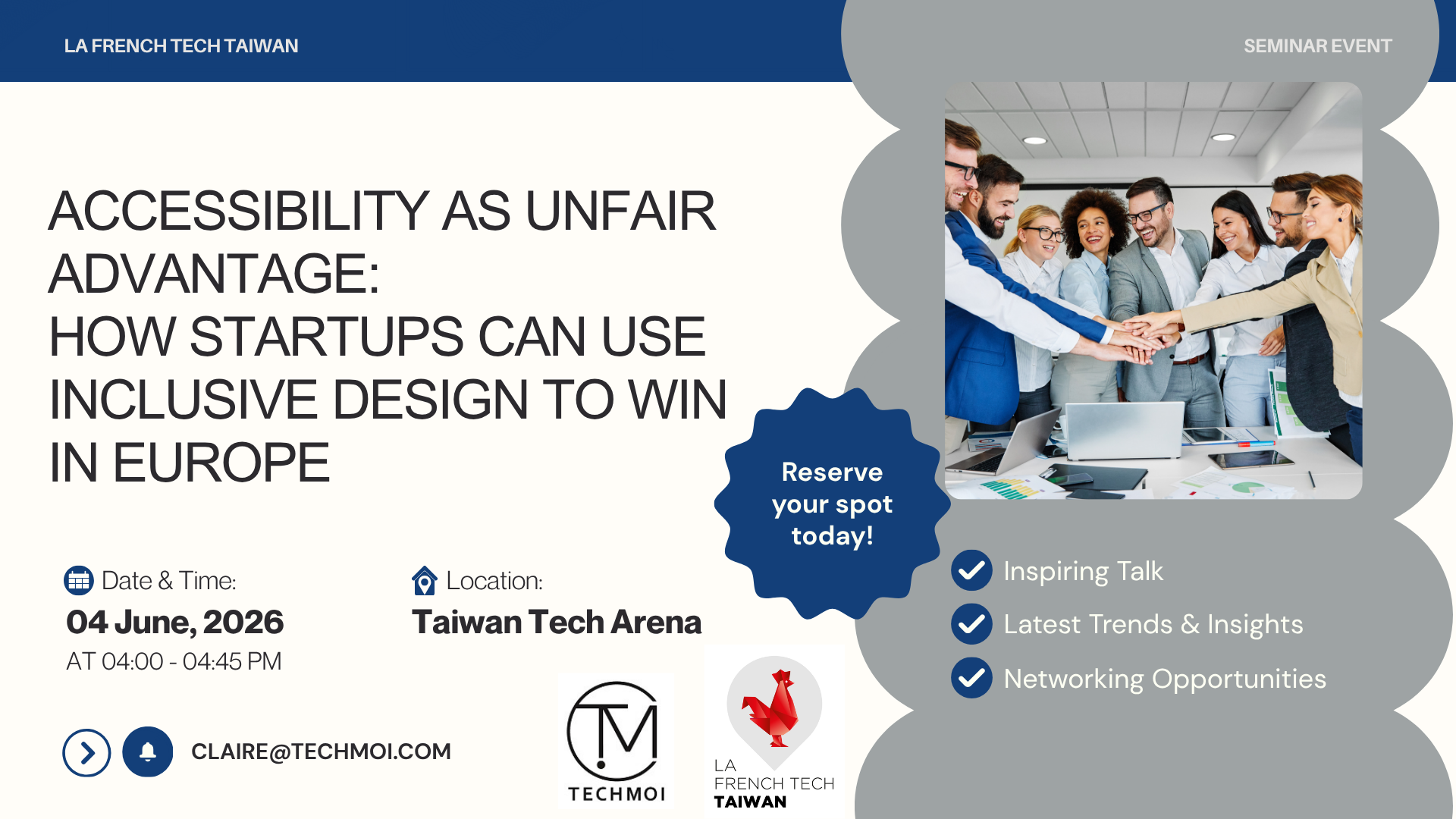 LA FRENCH TECH TAIWAN

SEMINAR EVENT

ACCESSIBILITY AS UNFAIR ADVANTAGE:
HOW STARTUPS CAN USE INCLUSIVE DESIGN TO WIN IN EUROPE

Reserve your spot today!

Date & Time:
04 June, 2026
AT 04:00 - 04:45 PM

Location:
Taiwan Tech Arena

Inspiring Talk
Latest Trends & Insights
Networking Opportunities

CLAIRE@TECHMOI.COM

TM
TECHMOI

LA
FRENCH TECH
TAIWAN